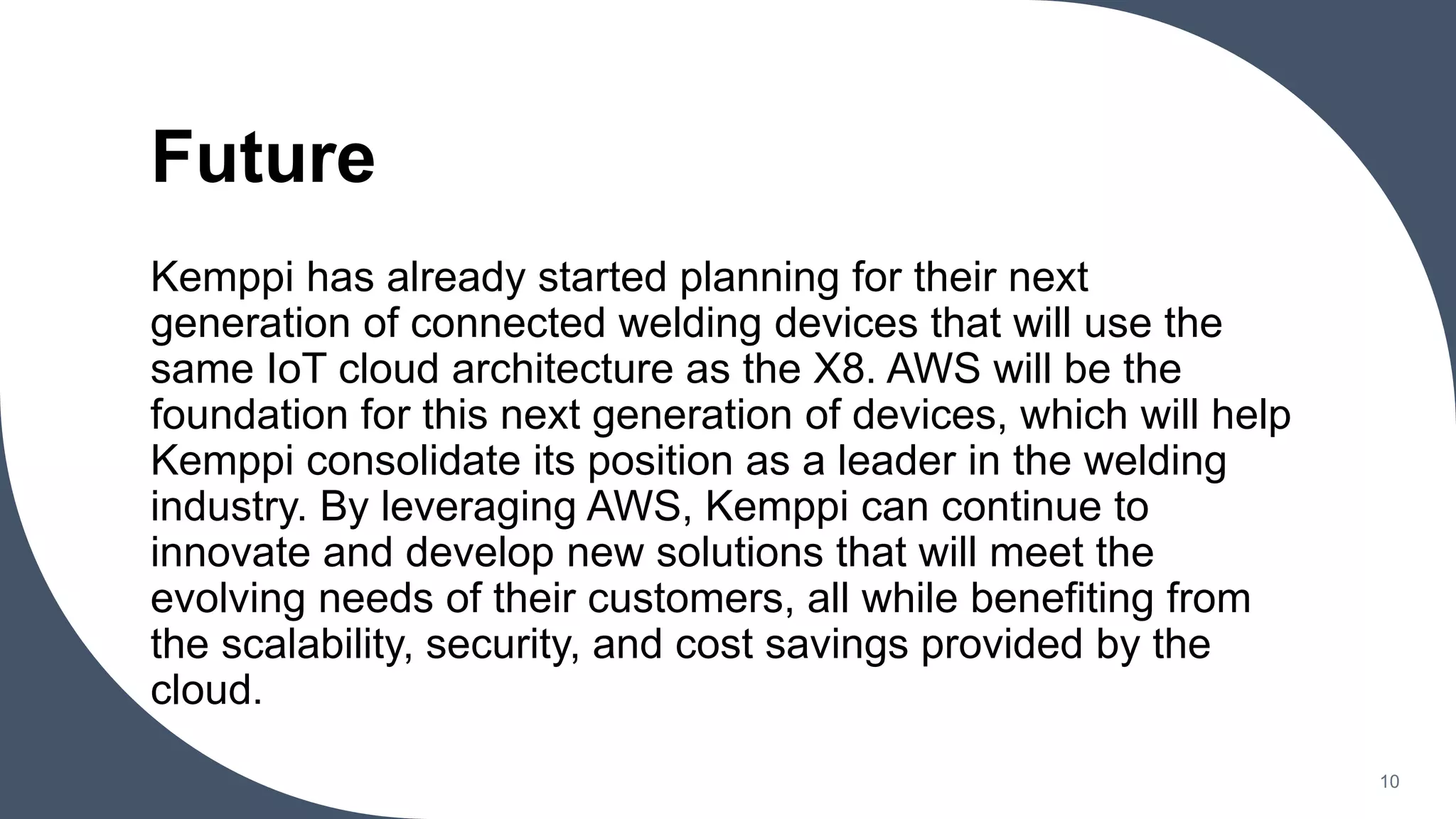 Future

Kemppi has already started planning for their next generation of connected welding devices that will use the same IoT cloud architecture as the X8. AWS will be the foundation for this next generation of devices, which will help Kemppi consolidate its position as a leader in the welding industry. By leveraging AWS, Kemppi can continue to innovate and develop new solutions that will meet the evolving needs of their customers, all while benefiting from the scalability, security, and cost savings provided by the cloud.

10